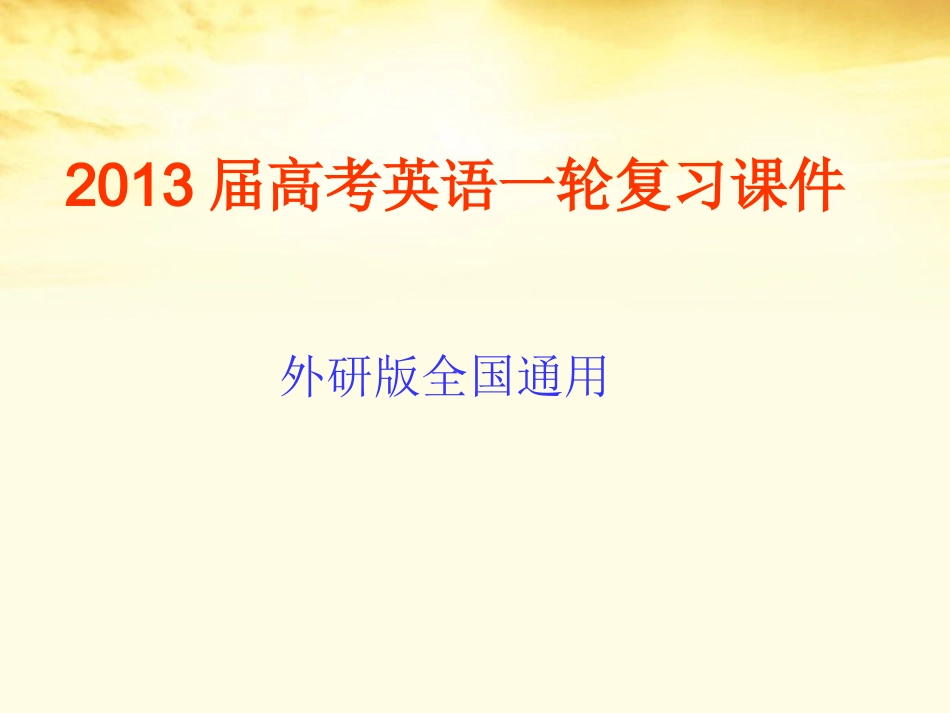 2013 届高考英语一轮复习课件

外研版全国通用